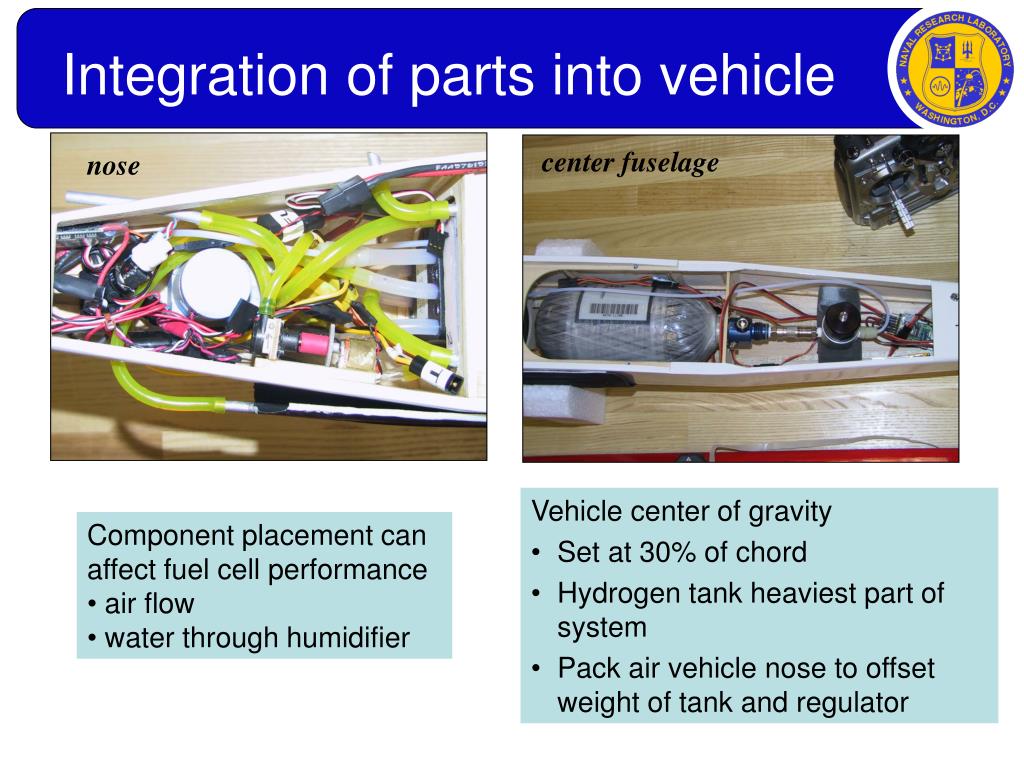 Integration of parts into vehicle

NAVAL RESEARCH LABORATORY
WASHINGTON, D.C.

nose

center fuselage

Component placement can affect fuel cell performance
• air flow
• water through humidifier

Vehicle center of gravity
• Set at 30% of chord
• Hydrogen tank heaviest part of system
• Pack air vehicle nose to offset weight of tank and regulator